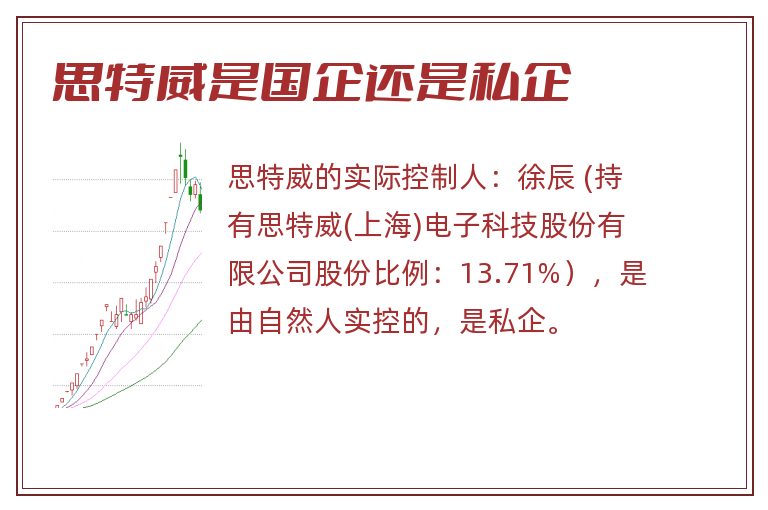 思特威是国企还是私企

思特威的实际控制人：徐辰 (持有思特威(上海)电子科技股份有限公司股份比例：13.71%），是由自然人实控的，是私企。